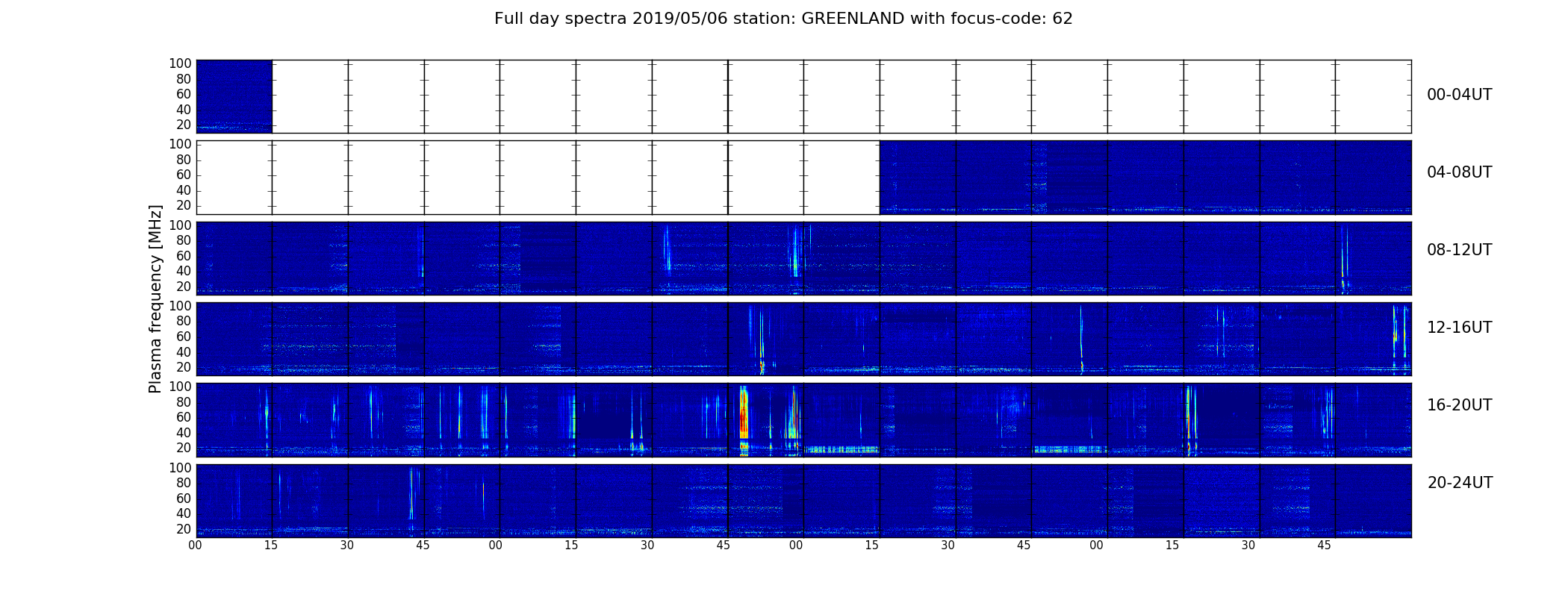 Full day spectra 2019/05/06 station: GREENLAND with focus-code: 62

Plasma frequency [MHz]

100
80
60
40
20
00-04UT

100
80
60
40
20
04-08UT

100
80
60
40
20
08-12UT

100
80
60
40
20
12-16UT

100
80
60
40
20
16-20UT

100
80
60
40
20
20-24UT

00 15 30 45 00 15 30 45 00 15 30 45 00 15 30 45